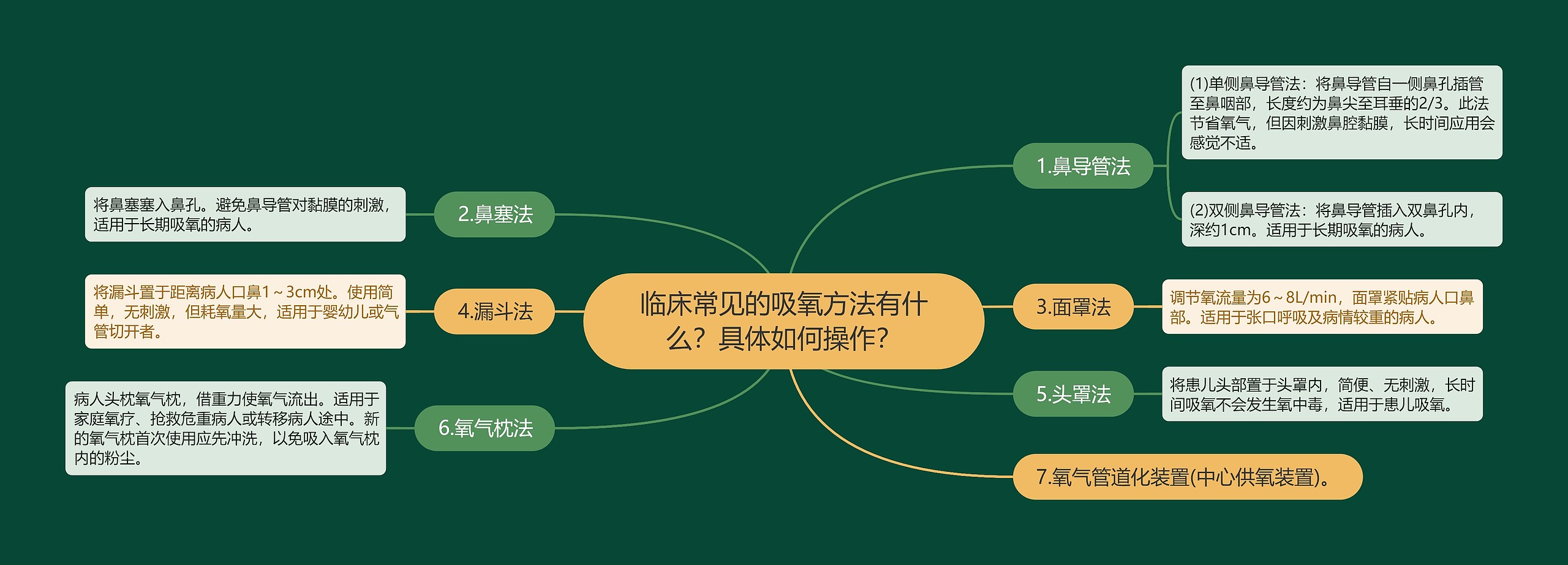 临床常见的吸氧方法有什么？具体如何操作？

1.鼻导管法

(1)单侧鼻导管法：将鼻导管自一侧鼻孔插管至鼻咽部，长度约为鼻尖至耳垂的2/3。此法节省氧气，但因刺激鼻腔黏膜，长时间应用会感觉不适。

(2)双侧鼻导管法：将鼻导管插入双鼻孔内，深约1cm。适用于长期吸氧的病人。

2.鼻塞法

将鼻塞塞入鼻孔。避免鼻导管对黏膜的刺激，适用于长期吸氧的病人。

3.面罩法

调节氧流量为6～8L/min，面罩紧贴病人口鼻部。适用于张口呼吸及病情较重的病人。

4.漏斗法

将漏斗置于距离病人口鼻1～3cm处。使用简单，无刺激，但耗氧量大，适用于婴幼儿或气管切开者。

5.头罩法

将患儿头部置于头罩内，简便、无刺激，长时间吸氧不会发生氧中毒，适用于患儿吸氧。

6.氧气枕法

病人头枕氧气枕，借重力使氧气流出。适用于家庭氧疗、抢救危重病人或转移病人途中。新的氧气枕首次使用应先冲洗，以免吸入氧气枕内的粉尘。

7.氧气管道化装置(中心供氧装置)。